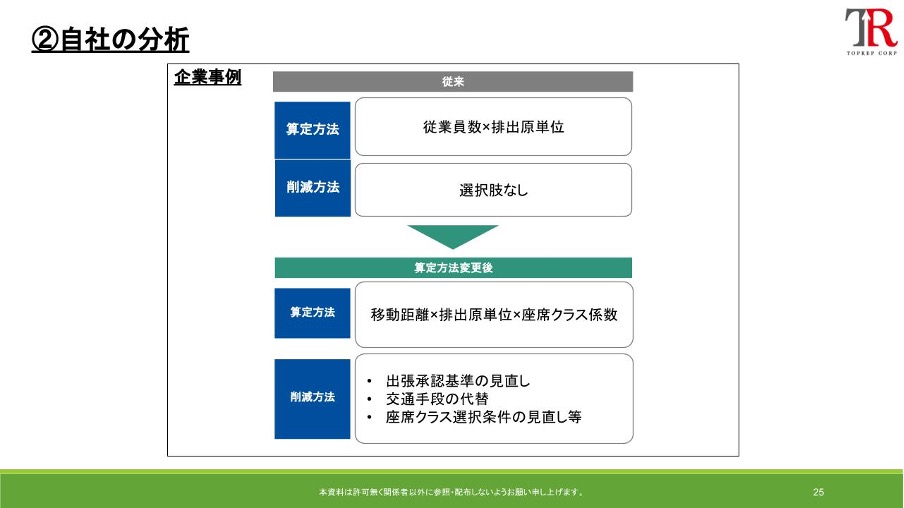 ②自社の分析

TR
TOPREP CORP

企業事例

従来

算定方法
従業員数×排出原単位

削減方法
選択肢なし

算定方法変更後

算定方法
移動距離×排出原単位×座席クラス係数

削減方法
• 出張承認基準の見直し
• 交通手段の代替
• 座席クラス選択条件の見直し等

本資料は許可無く関係者以外に参照・配布しないようお願い申し上げます。

25